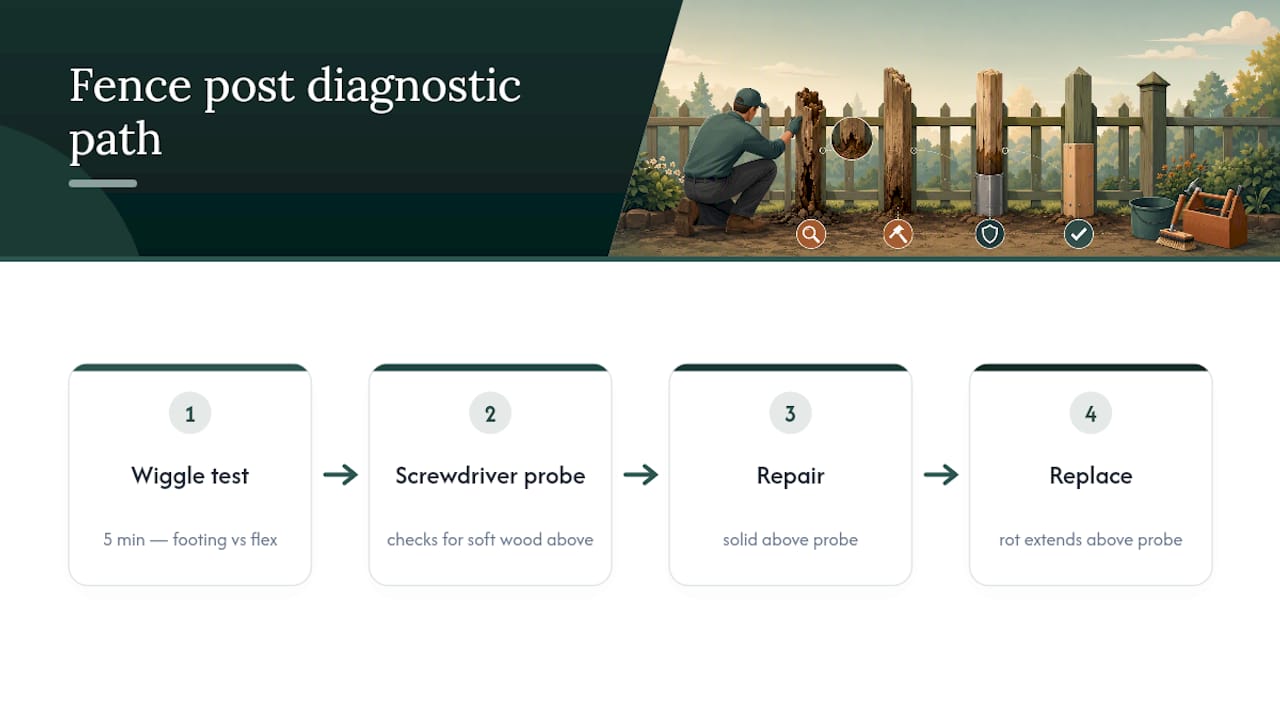 Fence post diagnostic path

1

Wiggle test

5 min — footing vs flex

→

2

Screwdriver probe

checks for soft wood above

→

3

Repair

solid above probe

→

4

Replace

rot extends above probe